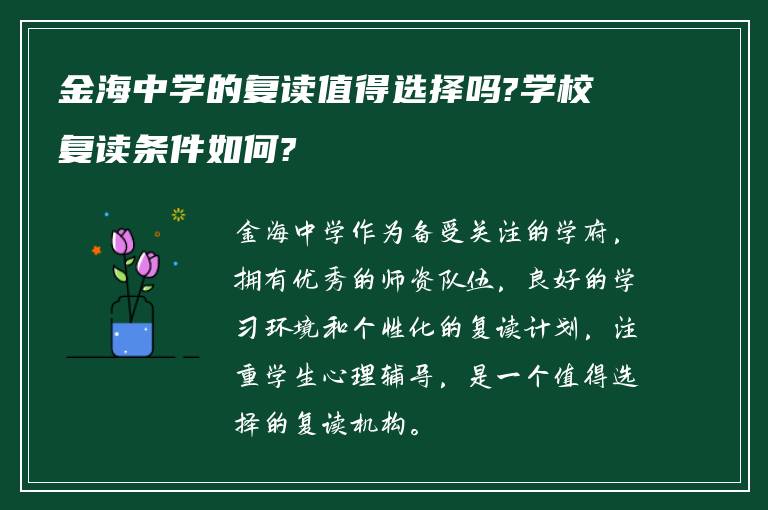 金海中学的复读值得选择吗?学校复读条件如何?

金海中学作为备受关注的学府，拥有优秀的师资队伍，良好的学习环境和个性化的复读计划，注重学生心理辅导，是一个值得选择的复读机构。